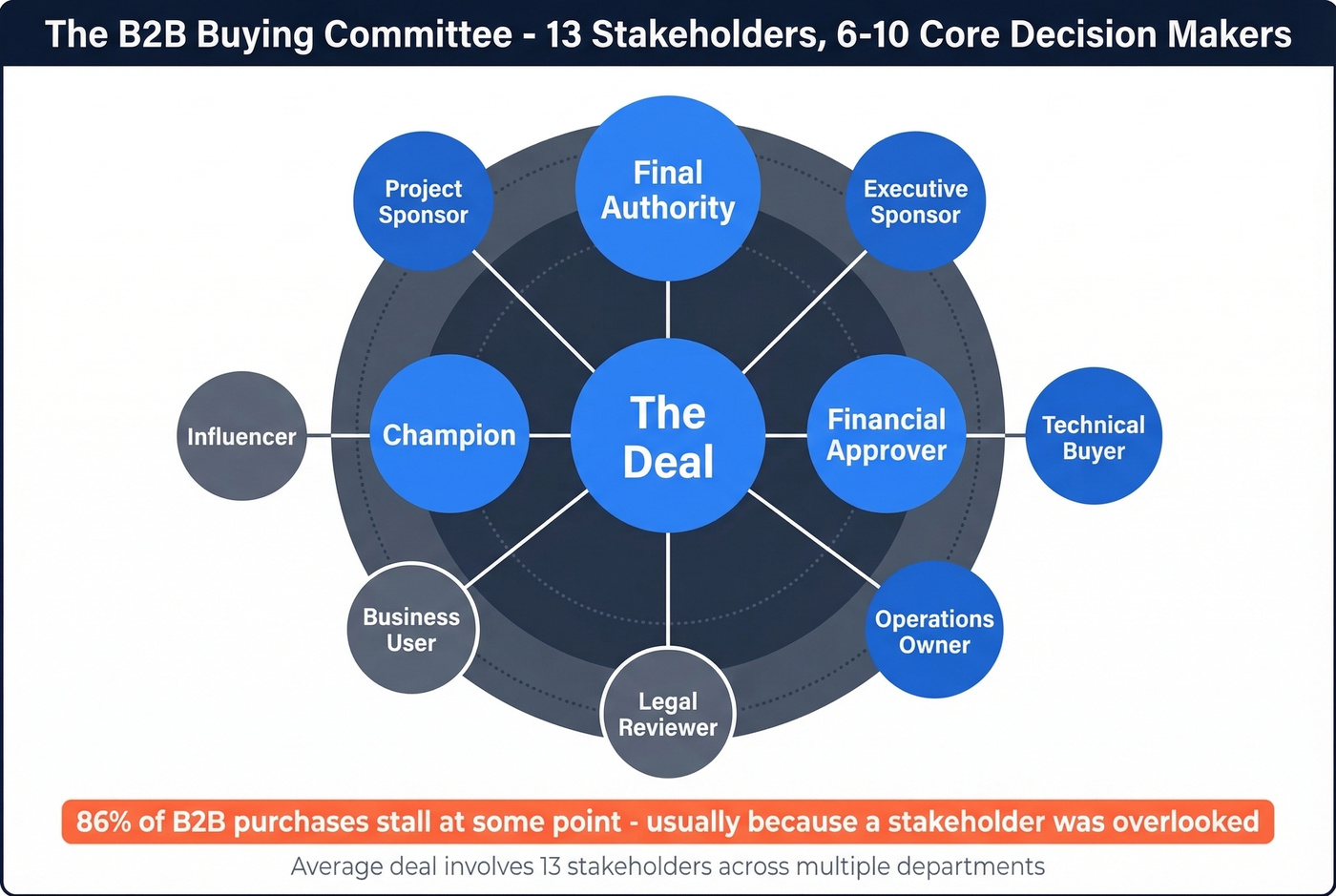 The B2B Buying Committee - 13 Stakeholders, 6-10 Core Decision Makers

Project Sponsor

Final Authority

Executive Sponsor

Influencer

Champion

The Deal

Financial Approver

Technical Buyer

Business User

Legal Reviewer

Operations Owner

86% of B2B purchases stall at some point - usually because a stakeholder was overlooked

Average deal involves 13 stakeholders across multiple departments